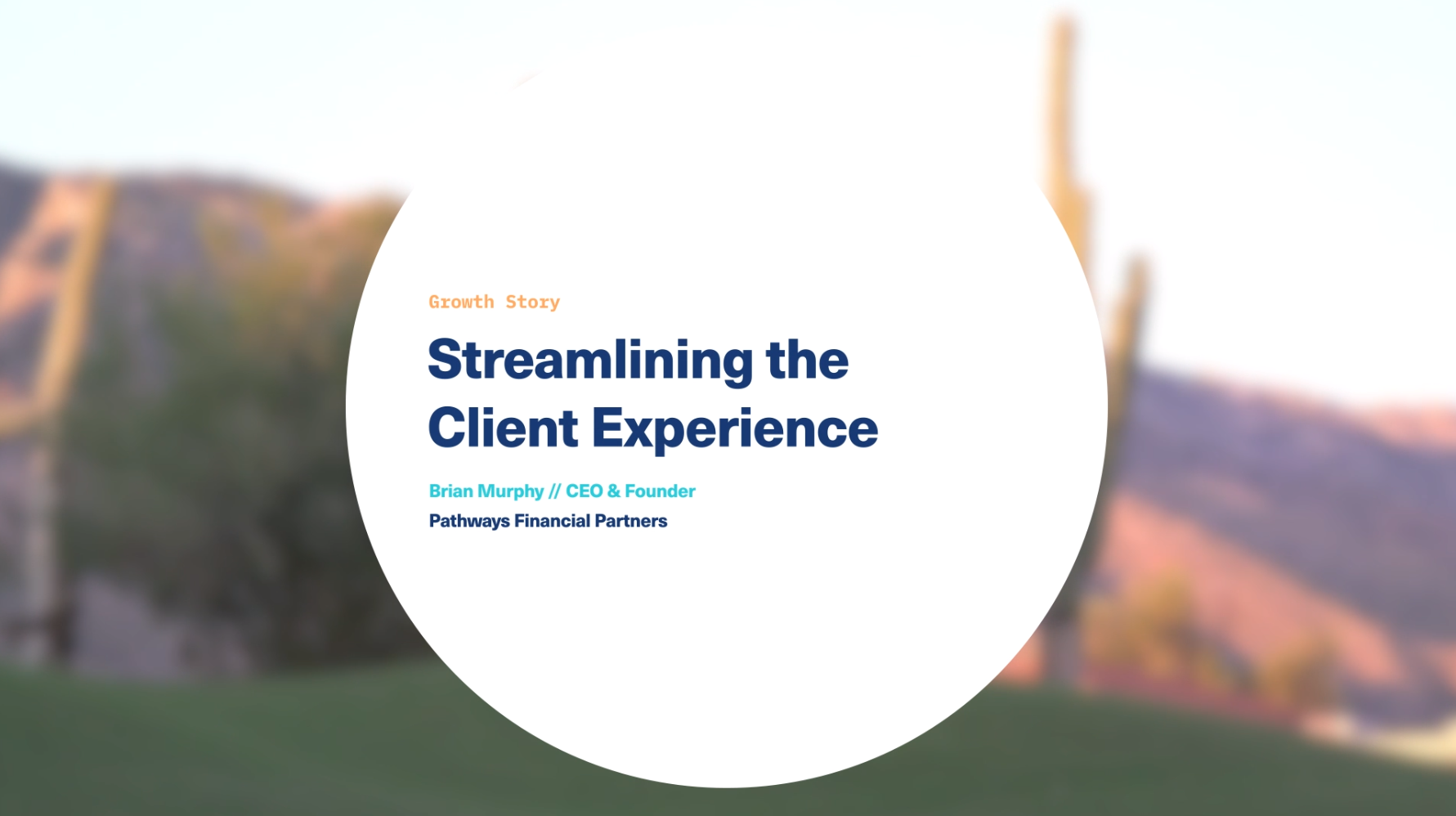 Growth Story

Streamlining the Client Experience

Brian Murphy // CEO & Founder

Pathways Financial Partners